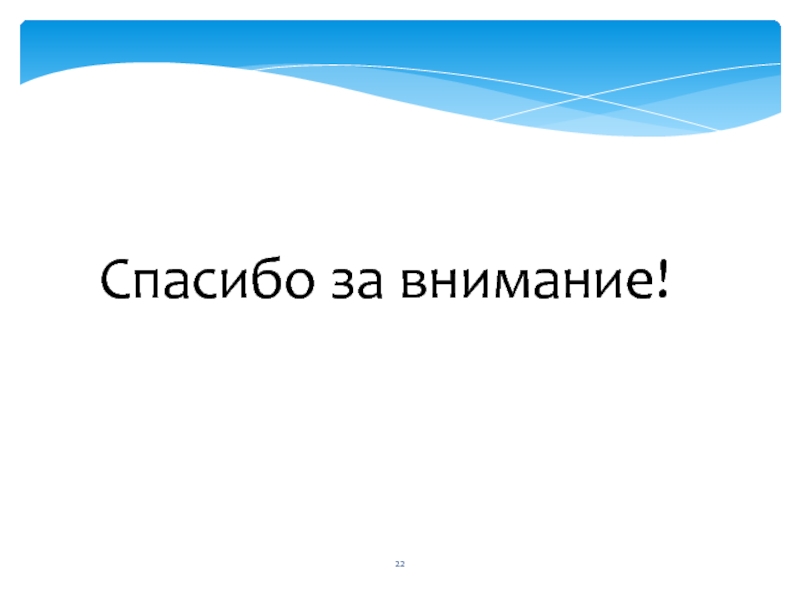 Спасибо за внимание!

22